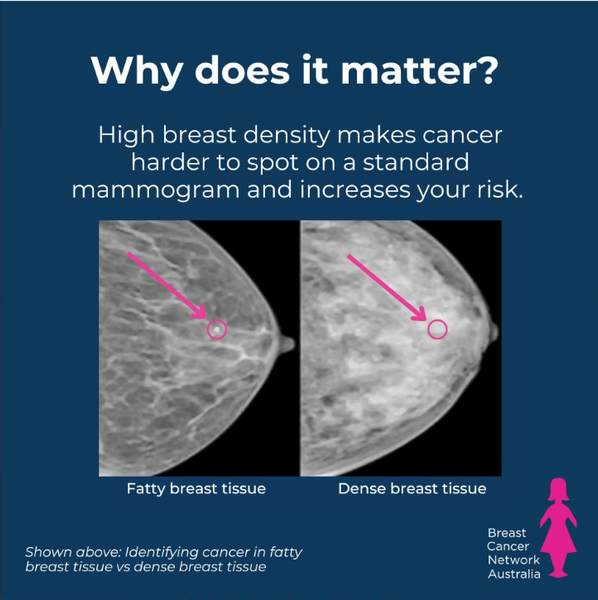 Why does it matter?

High breast density makes cancer harder to spot on a standard mammogram and increases your risk.

Fatty breast tissue

Dense breast tissue

Shown above: Identifying cancer in fatty breast tissue vs dense breast tissue

Breast Cancer Network Australia